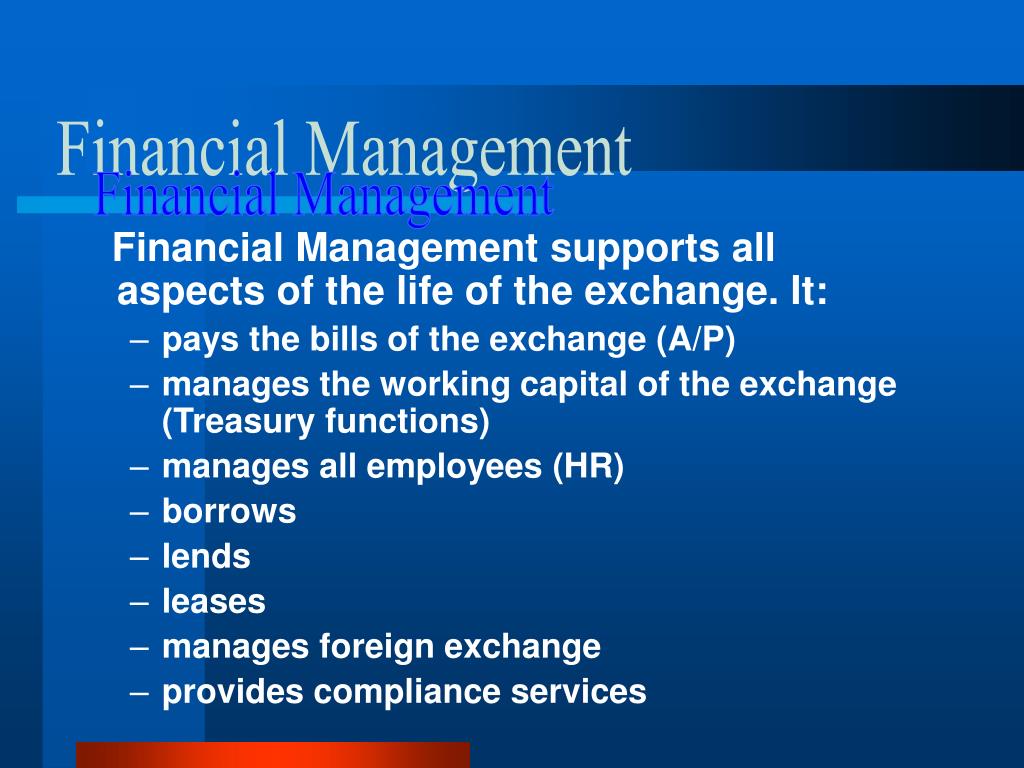 Financial Management
Financial Management

Financial Management supports all aspects of the life of the exchange. It:

– pays the bills of the exchange (A/P)
– manages the working capital of the exchange (Treasury functions)
– manages all employees (HR)
– borrows
– lends
– leases
– manages foreign exchange
– provides compliance services